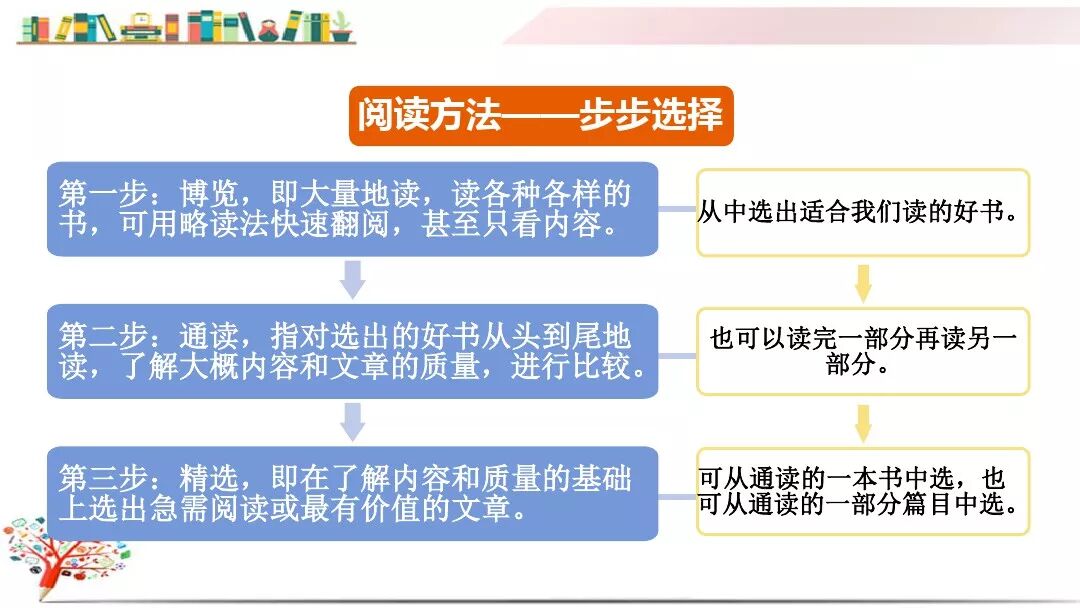 阅读方法——步步选择

第一步：博览，即大量地读，读各种各样的书，可用略读法快速翻阅，甚至只看内容。

从中选出适合我们读的好书。

第二步：通读，指对选出的好书从头到尾地读，了解大概内容和文章的质量，进行比较。

也可以读完一部分再读另一部分。

第三步：精选，即在了解内容和质量的基础上选出急需阅读或最有价值的文章。

可从通读的一本书中选，也可从通读的一部分篇目中选。